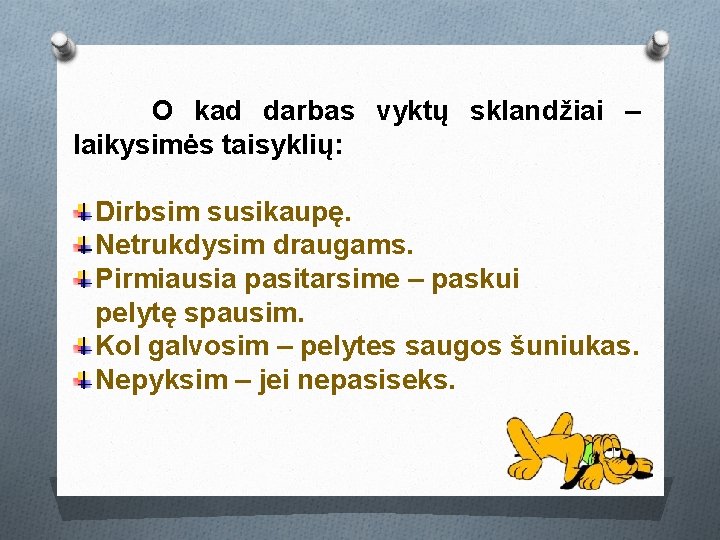 O kad darbas vyktų sklandžiai – laikysimės taisyklių:

Dirbsim susikaupę.
Netrukdysim draugams.
Pirmiausia pasitarsime – paskui pelytę spausim.
Kol galvosim – pelytes saugos šuniukas.
Nepyksim – jei nepasiseks.